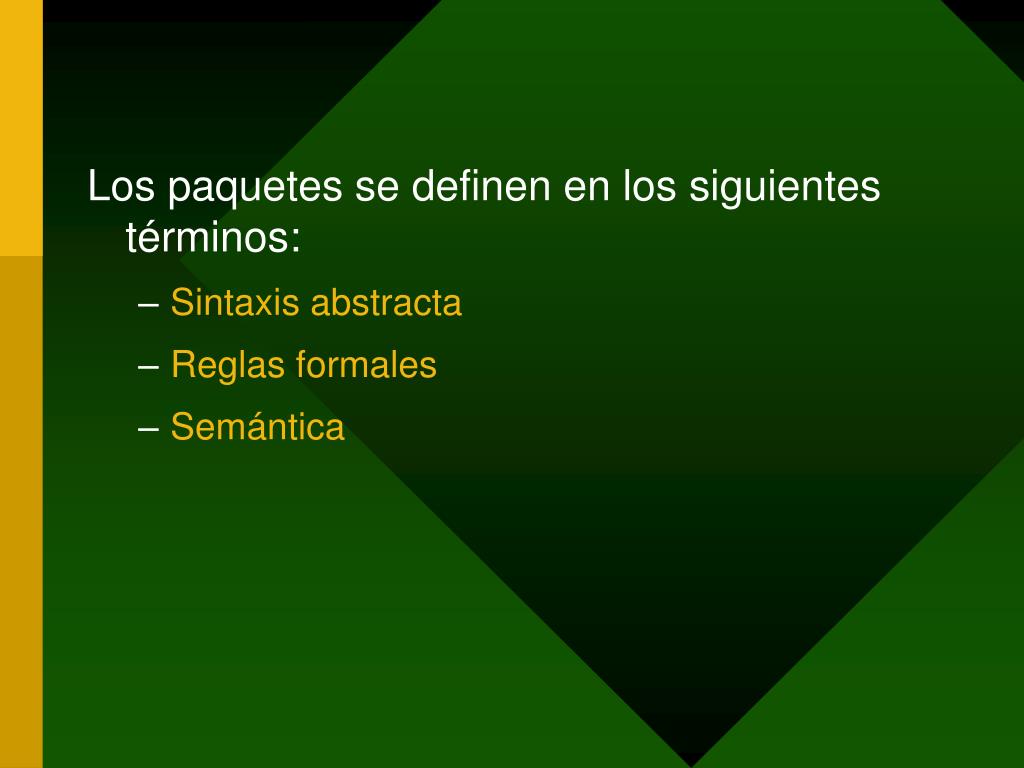 Los paquetes se definen en los siguientes términos:

– Sintaxis abstracta
– Reglas formales
– Semántica